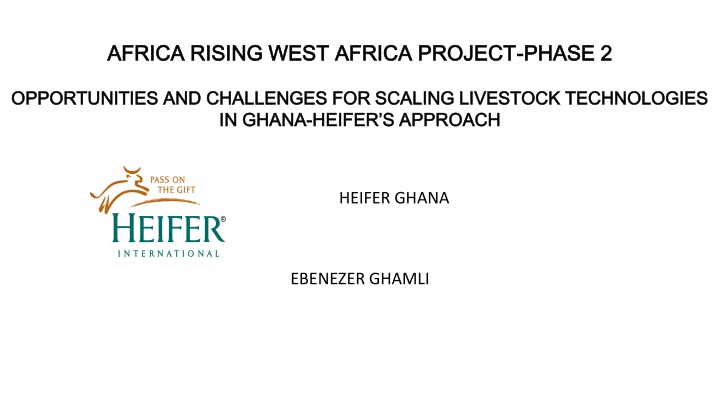 AFRICA RISING WEST AFRICA PROJECT-PHASE 2

OPPORTUNITIES AND CHALLENGES FOR SCALING LIVESTOCK TECHNOLOGIES IN GHANA-HEIFER'S APPROACH

PASS ON THE GIFT
HEIFER®
INTERNATIONAL

HEIFER GHANA

EBENEZER GHAMLI